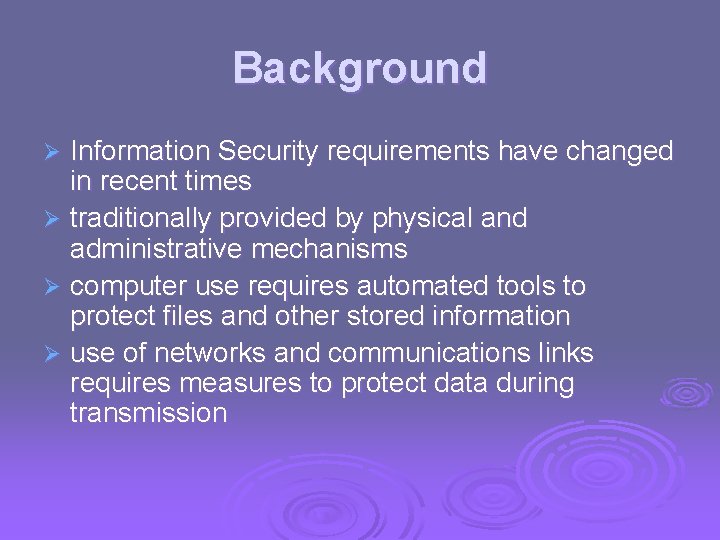 Background

➢ Information Security requirements have changed in recent times
➢ traditionally provided by physical and administrative mechanisms
➢ computer use requires automated tools to protect files and other stored information
➢ use of networks and communications links requires measures to protect data during transmission